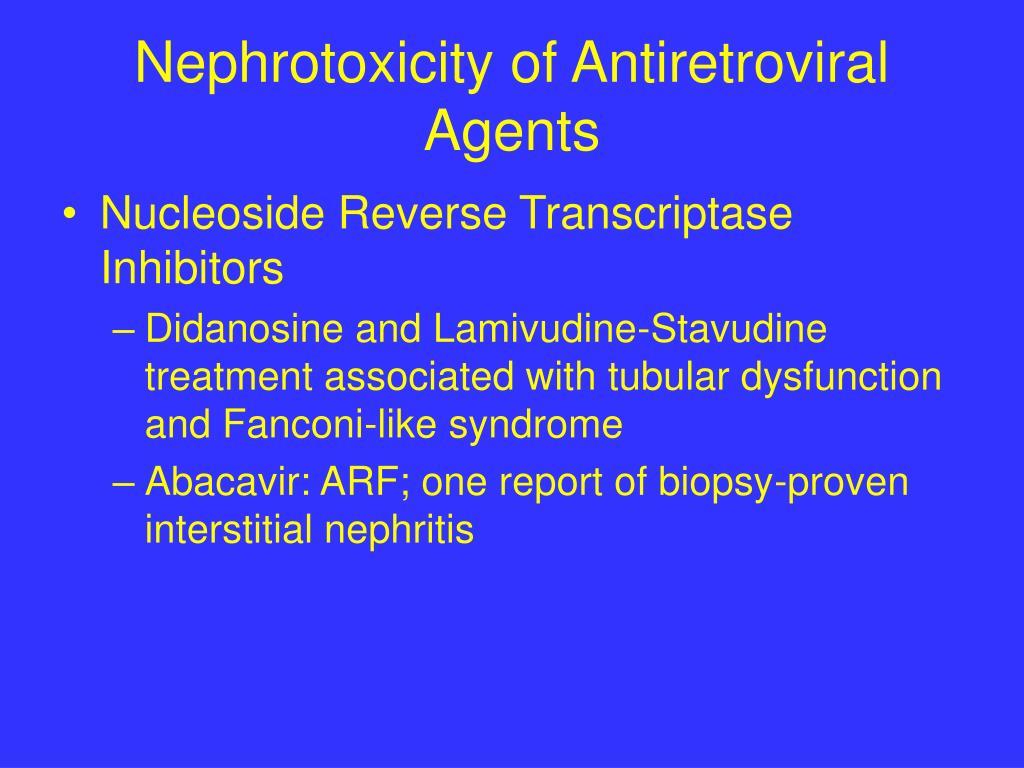 Nephrotoxicity of Antiretroviral Agents

• Nucleoside Reverse Transcriptase Inhibitors
– Didanosine and Lamivudine-Stavudine treatment associated with tubular dysfunction and Fanconi-like syndrome
– Abacavir: ARF; one report of biopsy-proven interstitial nephritis